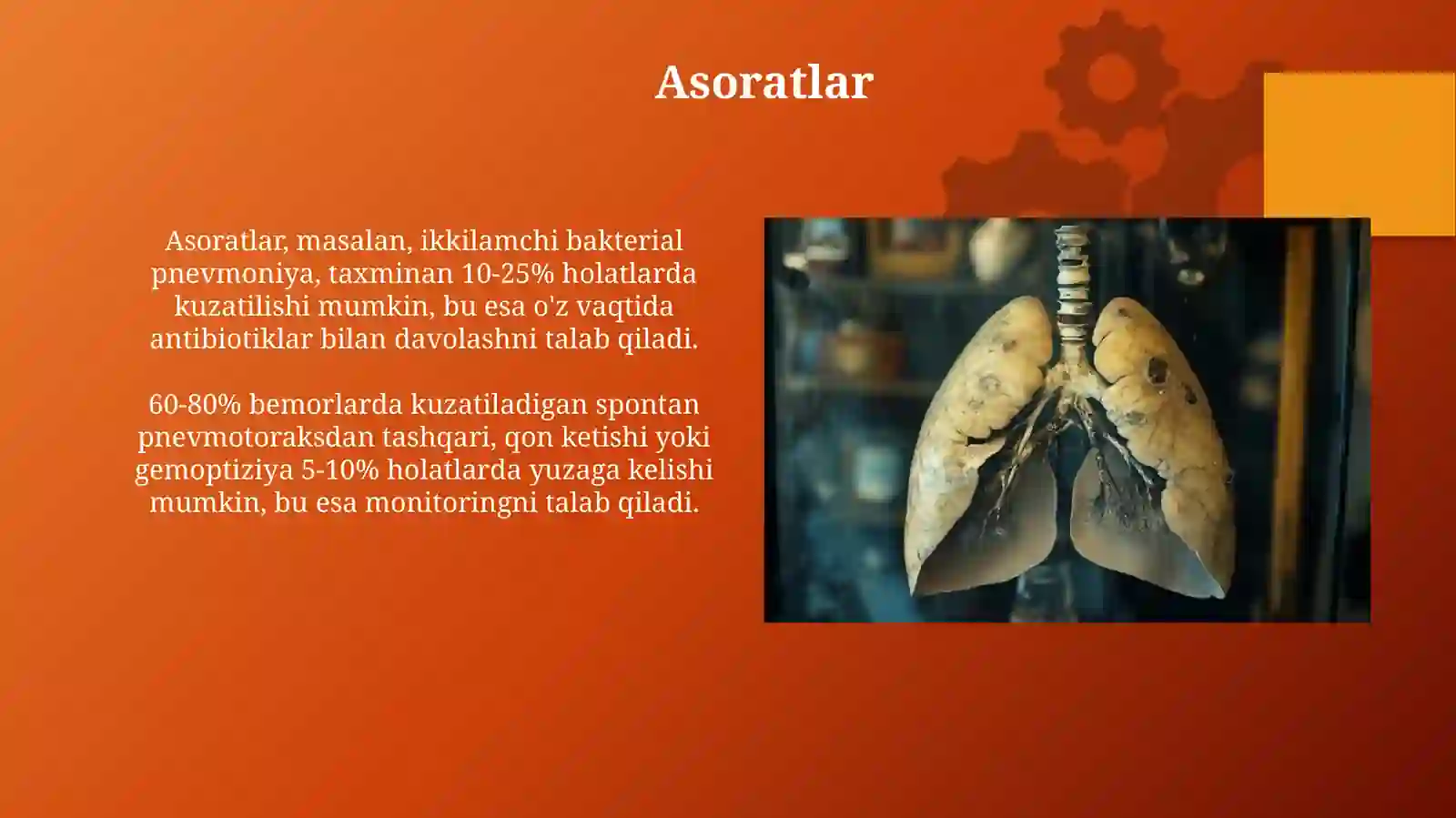 Asoratlar

Asoratlar, masalan, ikkilamchi bakterial pnevmoniya, taxminan 10-25% holatlarda kuzatilishi mumkin, bu esa o'z vaqtida antibiotiklar bilan davolashni talab qiladi.

60-80% bemorlarda kuzatiladigan spontan pnevmotoraksdan tashqari, qon ketishi yoki gemoptiziya 5-10% holatlarda yuzaga kelishi mumkin, bu esa monitoringni talab qiladi.